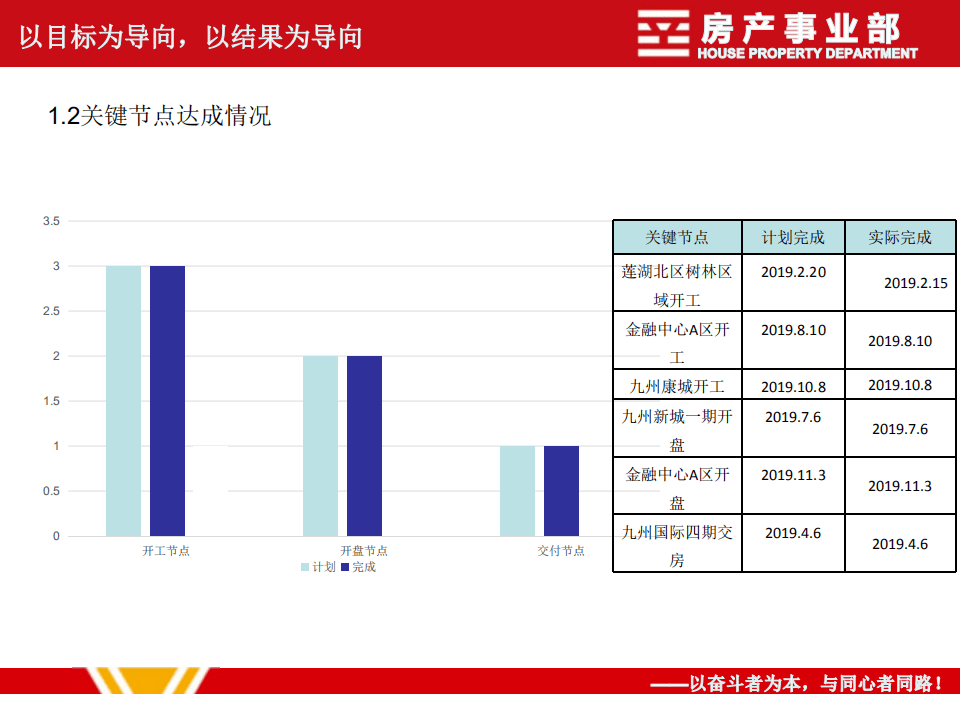 以目标为导向，以结果为导向

房产事业部
HOUSE PROPERTY DEPARTMENT

1.2关键节点达成情况

3.5
3
2.5
2
1.5
1
0.5
0
开工节点
开盘节点
交付节点
计划 完成

| 关键节点 | 计划完成 | 实际完成 |
|---|---|---|
| 莲湖北区树林区域开工 | 2019.2.20 | 2019.2.15 |
| 金融中心A区开工 | 2019.8.10 | 2019.8.10 |
| 九州康城开工 | 2019.10.8 | 2019.10.8 |
| 九州新城一期开盘 | 2019.7.6 | 2019.7.6 |
| 金融中心A区开盘 | 2019.11.3 | 2019.11.3 |
| 九州国际四期交房 | 2019.4.6 | 2019.4.6 |

——以奋斗者为本，与同心者同路！